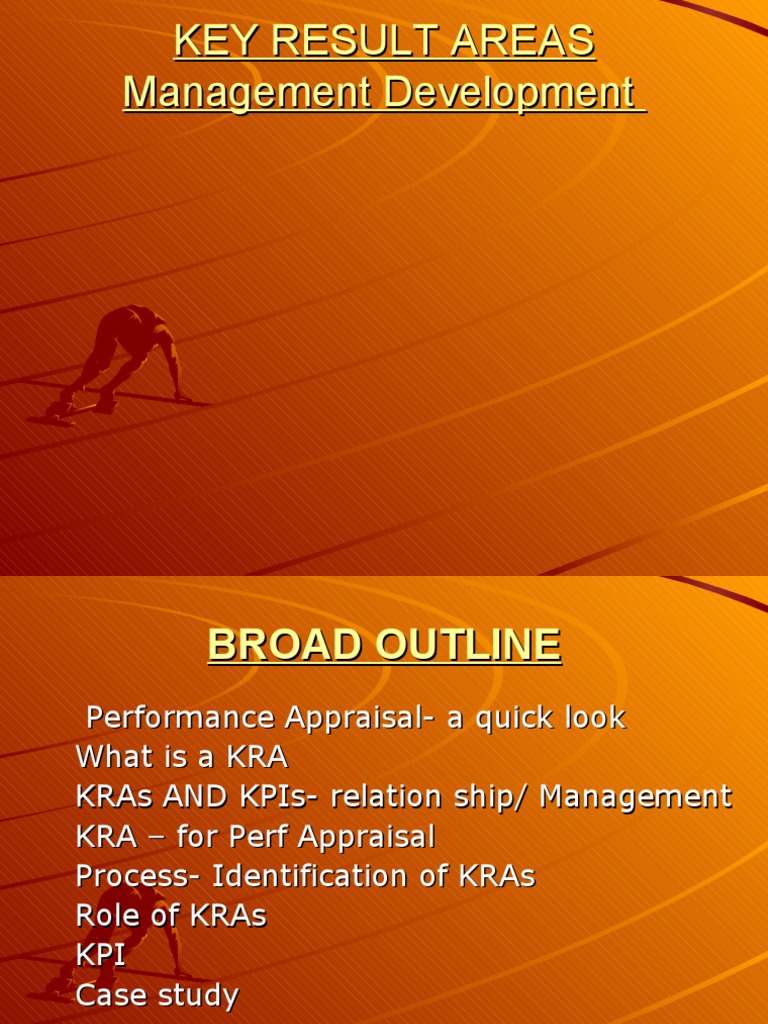 KEY RESULT AREAS
Management Development

BROAD OUTLINE

Performance Appraisal- a quick look
What is a KRA
KRAs AND KPIs- relation ship/ Management
KRA – for Perf Appraisal
Process- Identification of KRAs
Role of KRAs
KPI
Case study